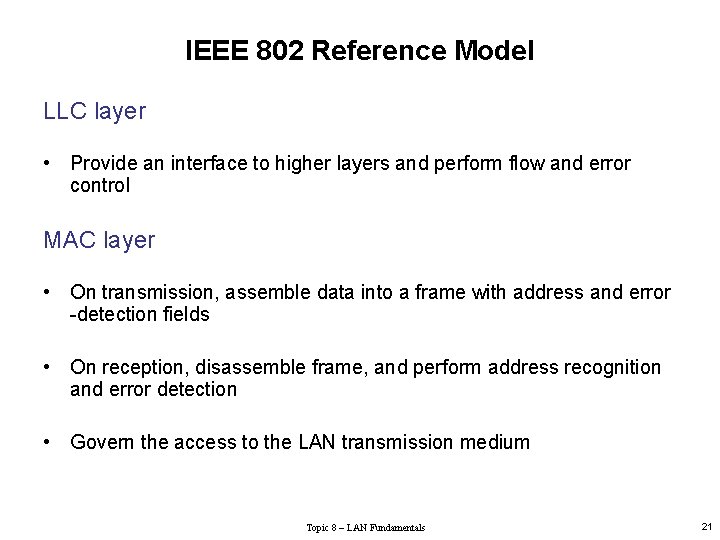 IEEE 802 Reference Model

LLC layer

• Provide an interface to higher layers and perform flow and error control

MAC layer

• On transmission, assemble data into a frame with address and error -detection fields

• On reception, disassemble frame, and perform address recognition and error detection

• Govern the access to the LAN transmission medium

Topic 8 – LAN Fundamentals

21